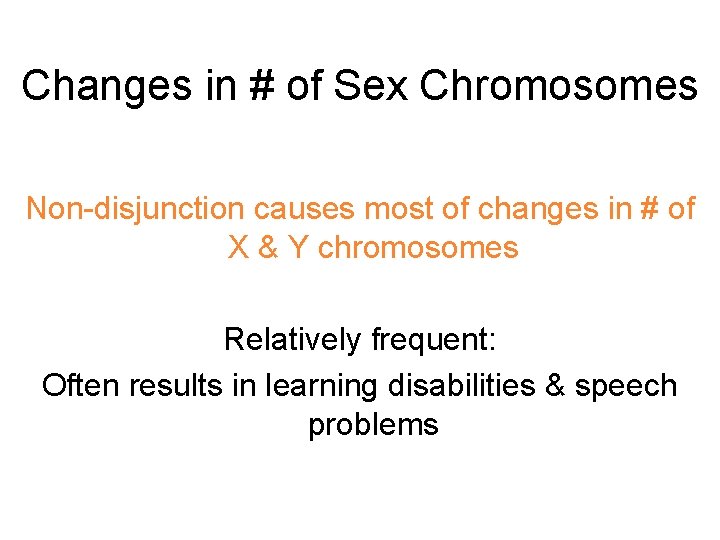 Changes in # of Sex Chromosomes

Non-disjunction causes most of changes in # of X & Y chromosomes

Relatively frequent:

Often results in learning disabilities & speech problems